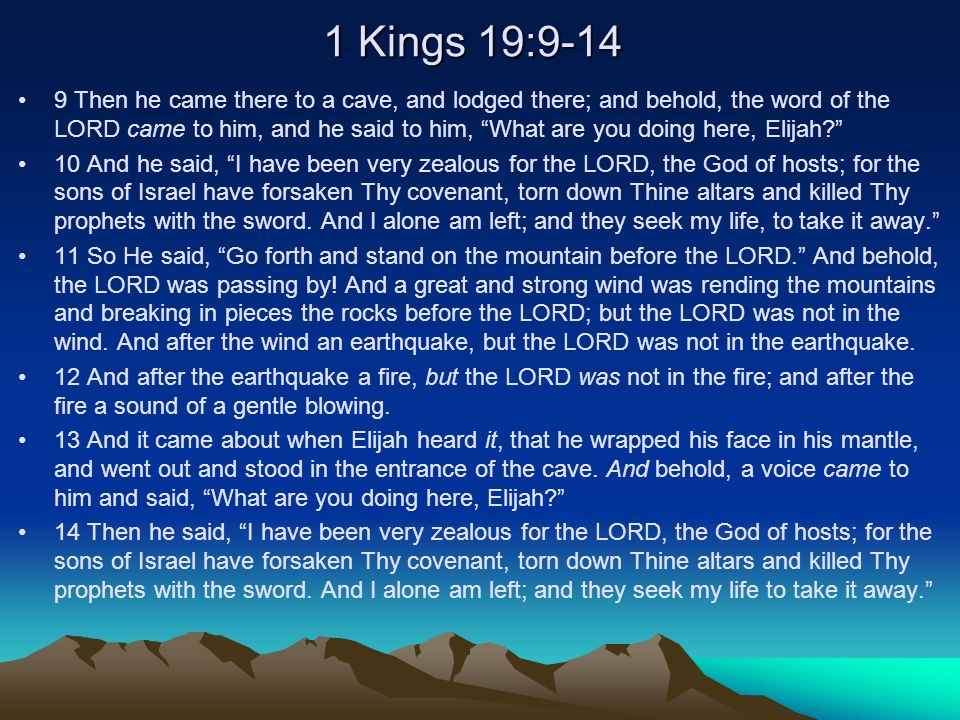 1 Kings 19:9-14

• 9 Then he came there to a cave, and lodged there; and behold, the word of the LORD came to him, and he said to him, “What are you doing here, Elijah?”

• 10 And he said, “I have been very zealous for the LORD, the God of hosts; for the sons of Israel have forsaken Thy covenant, torn down Thine altars and killed Thy prophets with the sword. And I alone am left; and they seek my life, to take it away.”

• 11 So He said, “Go forth and stand on the mountain before the LORD.” And behold, the LORD was passing by! And a great and strong wind was rending the mountains and breaking in pieces the rocks before the LORD; but the LORD was not in the wind. And after the wind an earthquake, but the LORD was not in the earthquake.

• 12 And after the earthquake a fire, but the LORD was not in the fire; and after the fire a sound of a gentle blowing.

• 13 And it came about when Elijah heard it, that he wrapped his face in his mantle, and went out and stood in the entrance of the cave. And behold, a voice came to him and said, “What are you doing here, Elijah?”

• 14 Then he said, “I have been very zealous for the LORD, the God of hosts; for the sons of Israel have forsaken Thy covenant, torn down Thine altars and killed Thy prophets with the sword. And I alone am left; and they seek my life to take it away.”